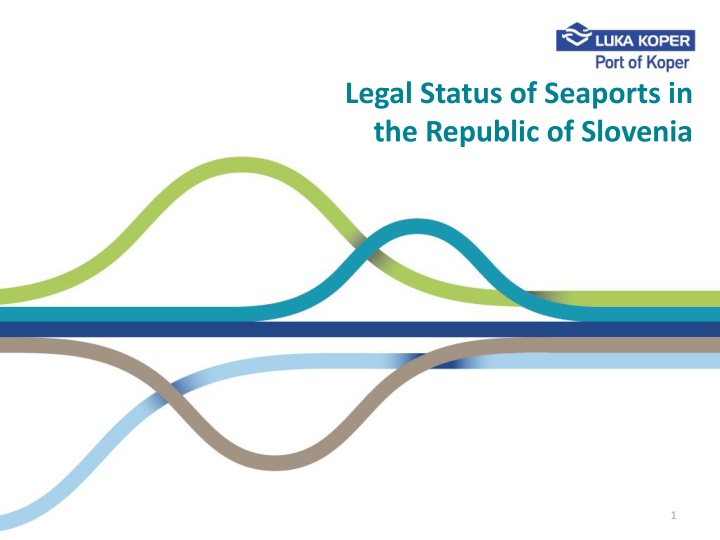 LUKA KOPER
Port of Koper

Legal Status of Seaports in the Republic of Slovenia

1